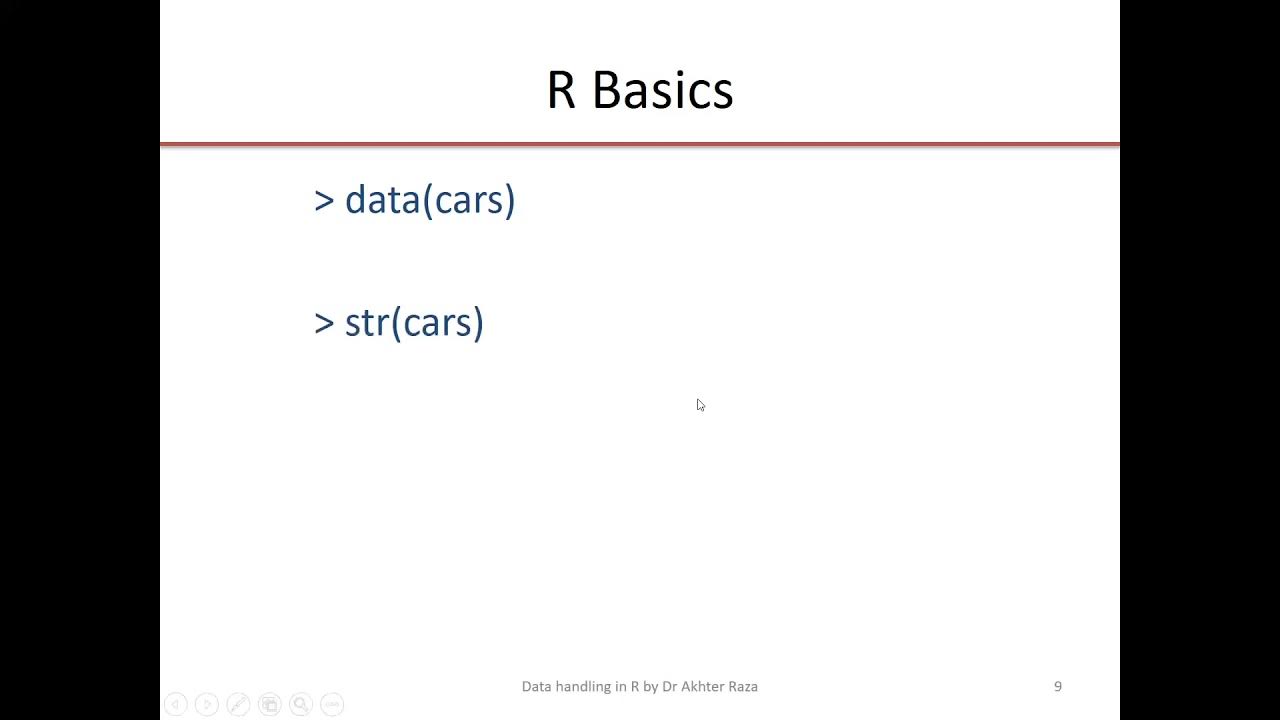 R Basics

> data(cars)

> str(cars)

Data handling in R by Dr Akhter Raza

9